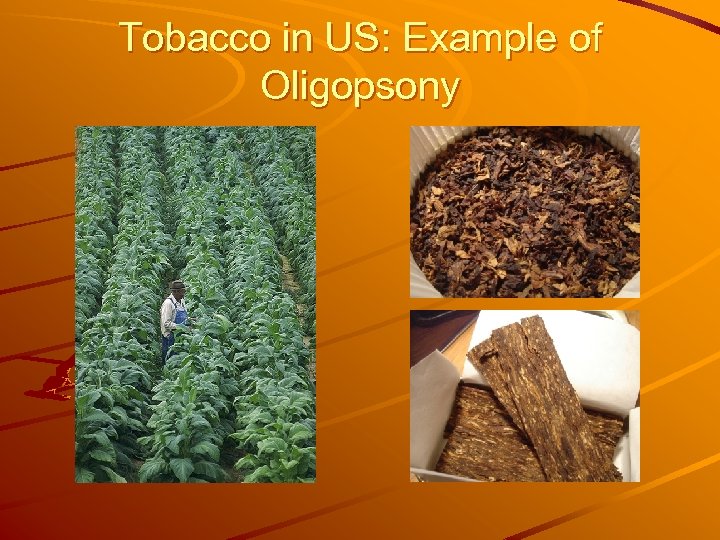 Tobacco in US: Example of Oligopsony